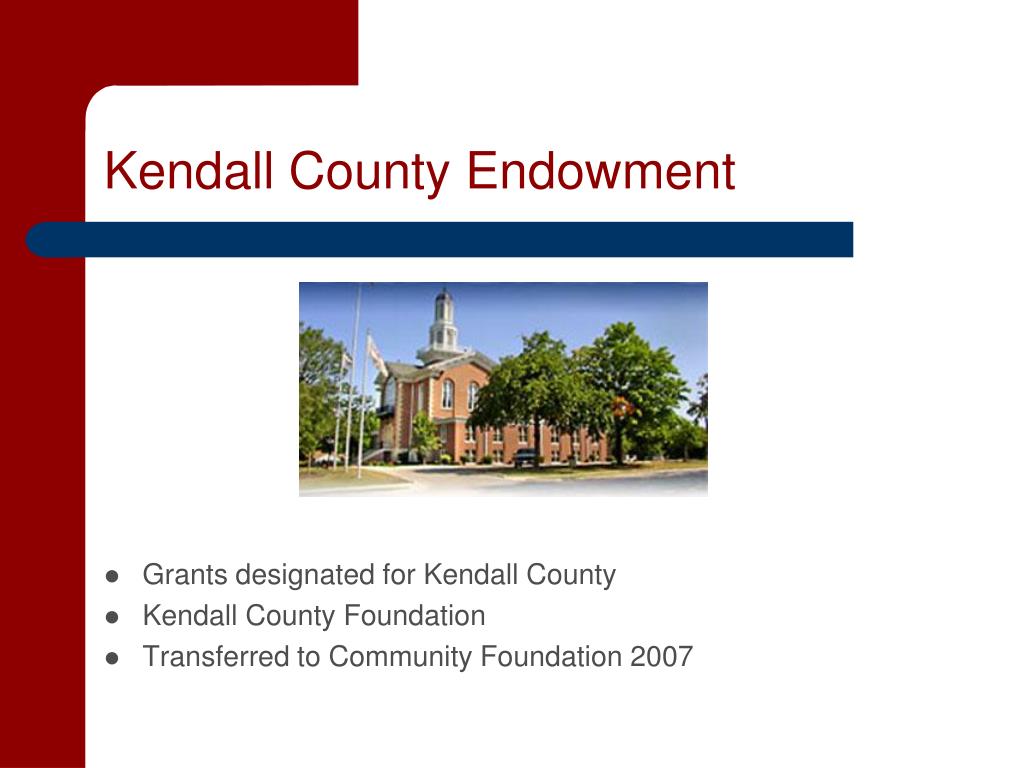 Kendall County Endowment

- Grants designated for Kendall County
- Kendall County Foundation
- Transferred to Community Foundation 2007